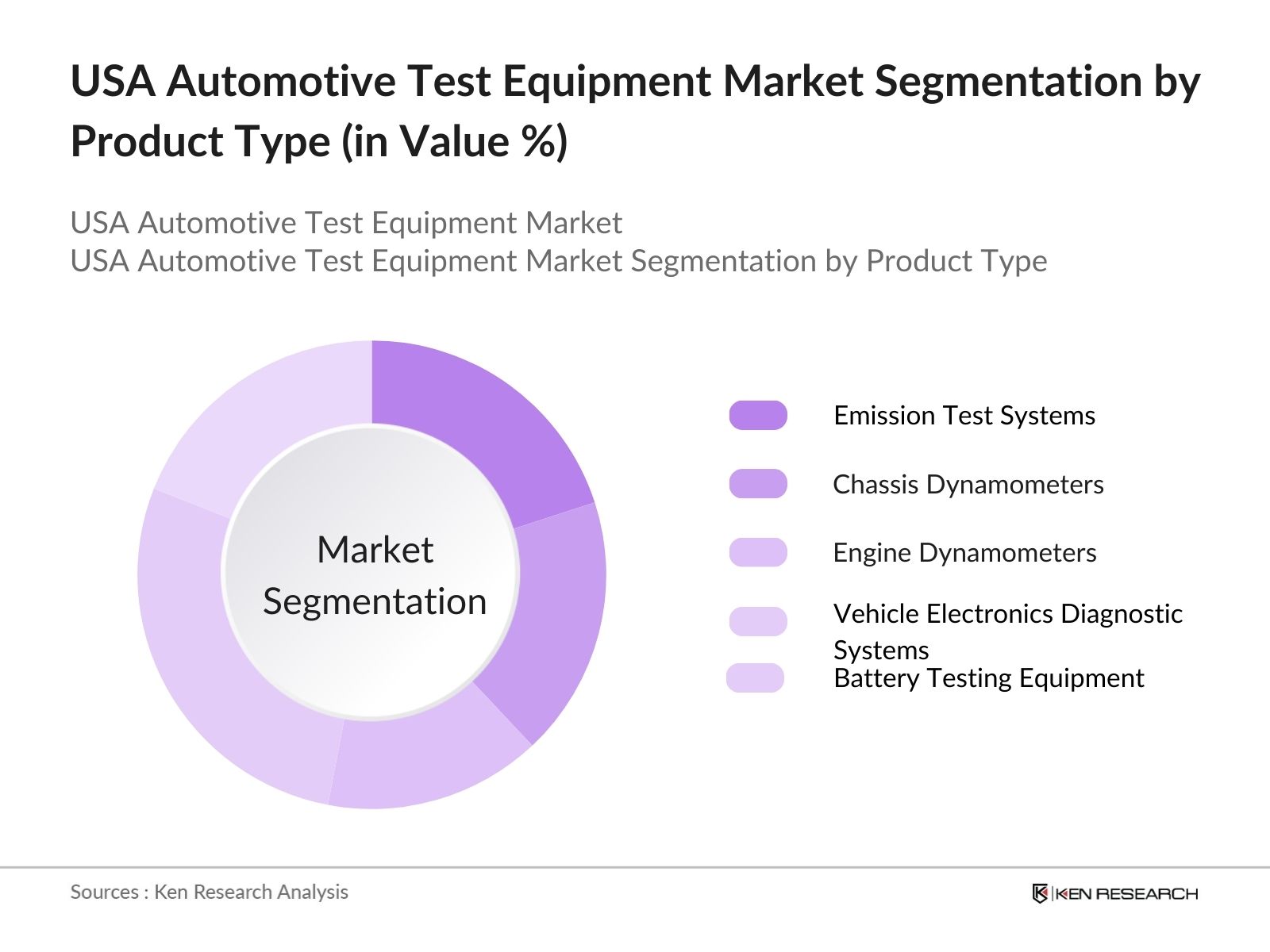 USA Automotive Test Equipment Market Segmentation by Product Type (in Value %)

USA Automotive Test Equipment Market
USA Automotive Test Equipment Market Segmentation by Product Type

Market Segmentation

Emission Test Systems

Chassis Dynamometers

Engine Dynamometers

Vehicle Electronics Diagnostic Systems

Battery Testing Equipment

Sources : Ken Research Analysis

KEN RESEARCH